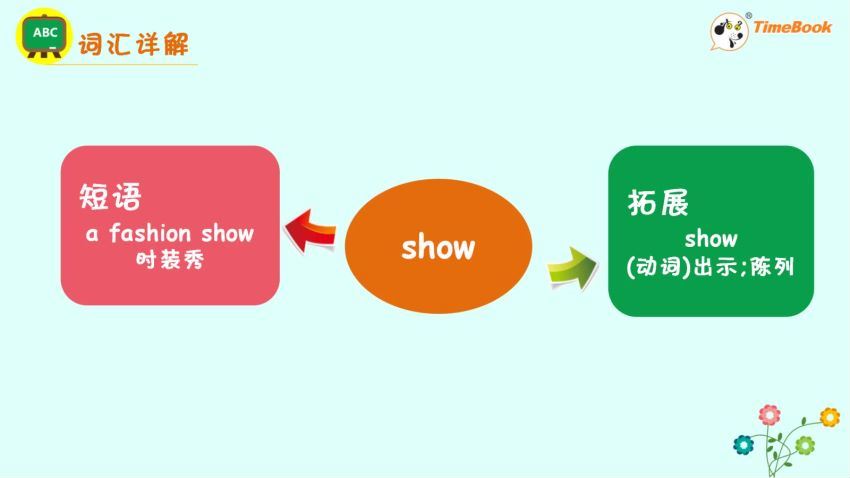 ABC
词汇详解

TimeBook

短语
a fashion show
时装秀

show

拓展
show
(动词)出示;陈列